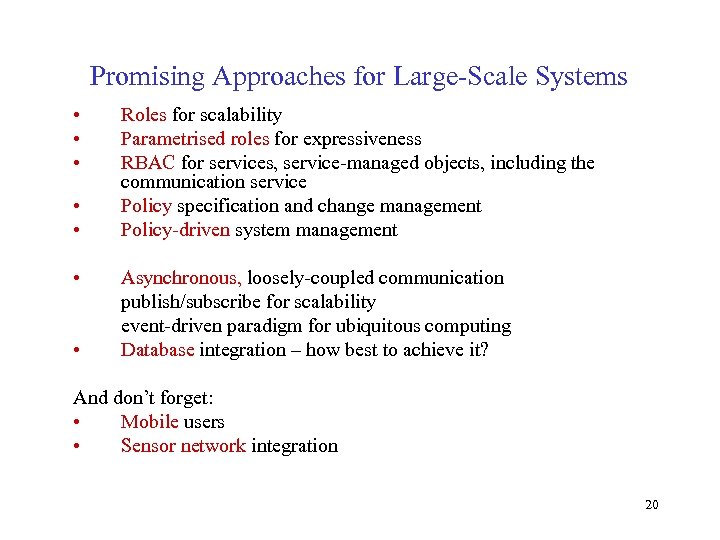 Promising Approaches for Large-Scale Systems

• Roles for scalability
• Parametrised roles for expressiveness
• RBAC for services, service-managed objects, including the communication service
• Policy specification and change management
• Policy-driven system management

• Asynchronous, loosely-coupled communication
publish/subscribe for scalability
event-driven paradigm for ubiquitous computing
• Database integration – how best to achieve it?

And don't forget:
• Mobile users
• Sensor network integration

20